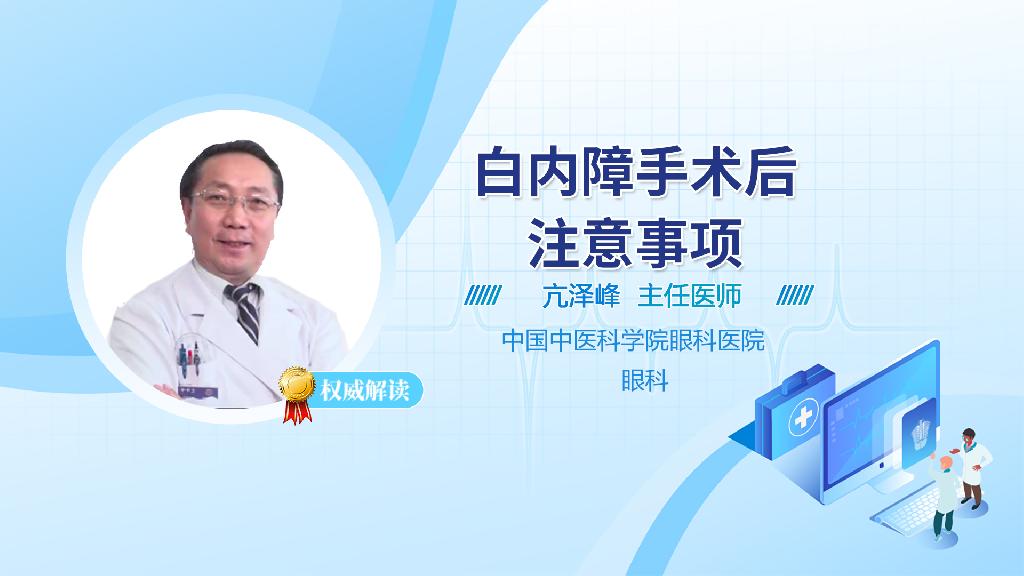 白内障手术后
注意事项

亢泽峰 主任医师

中国中医科学院眼科医院
眼科

权威解读